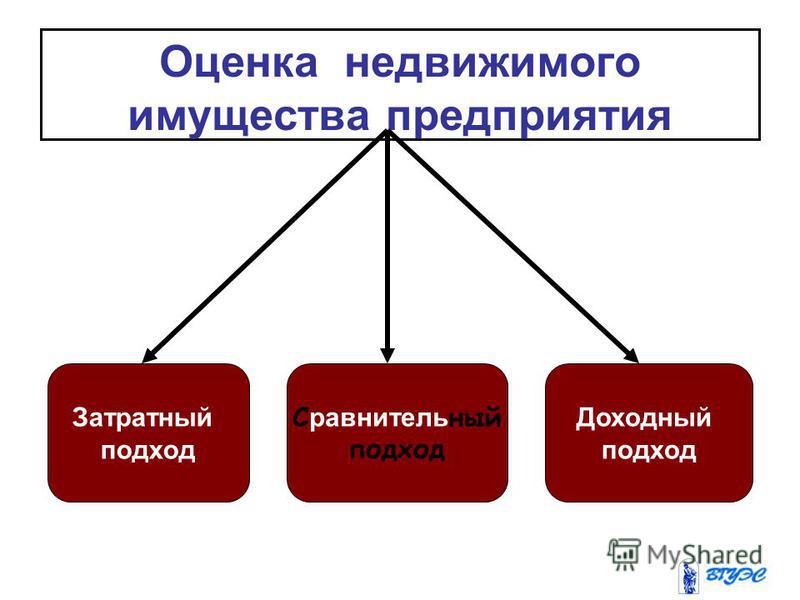 Оценка недвижимого имущества предприятия

Затратный подход

Сравнительный подход

Доходный подход

MyShared

ВГУЭС